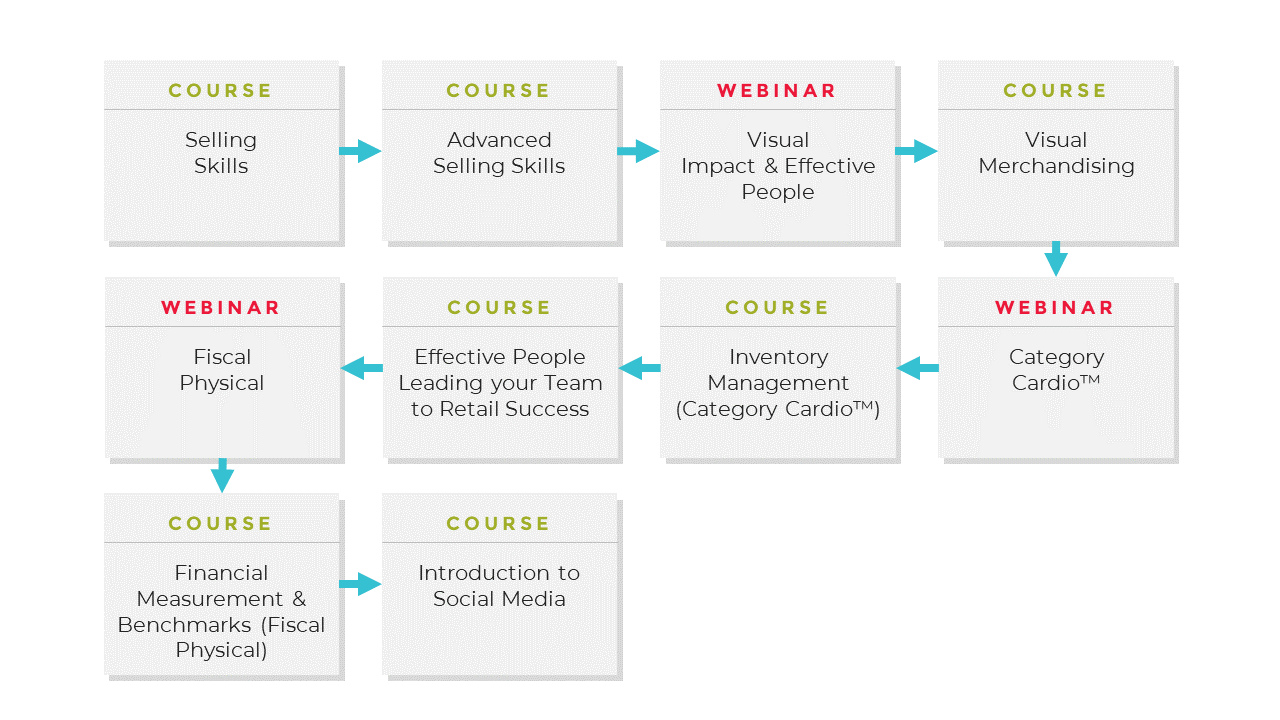 COURSE

Selling Skills

COURSE

Advanced Selling Skills

WEBINAR

Visual Impact & Effective People

COURSE

Visual Merchandising

WEBINAR

Category Cardio™

COURSE

Inventory Management (Category Cardio™)

COURSE

Effective People Leading your Team to Retail Success

WEBINAR

Fiscal Physical

COURSE

Financial Measurement & Benchmarks (Fiscal Physical)

COURSE

Introduction to Social Media